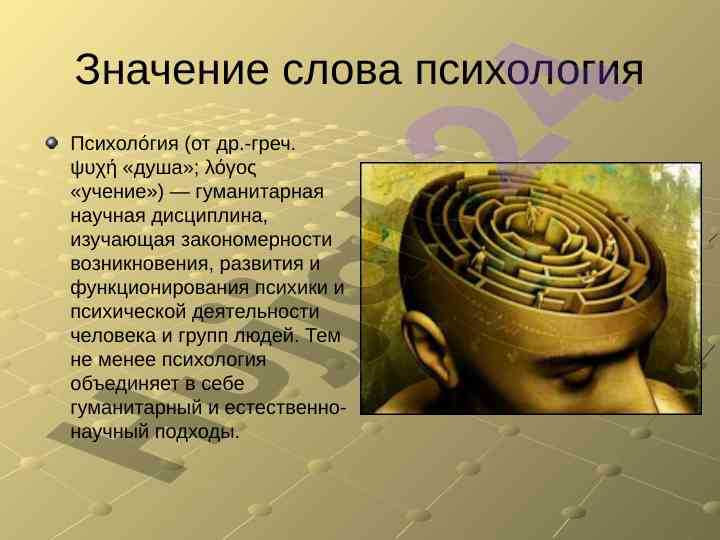 Значение слова психология

Психоло́гия (от др.-греч. ψυχή «душа»; λόγος «учение») — гуманитарная научная дисциплина, изучающая закономерности возникновения, развития и функционирования психики и психической деятельности человека и групп людей. Тем не менее психология объединяет в себе гуманитарный и естественно-научный подходы.